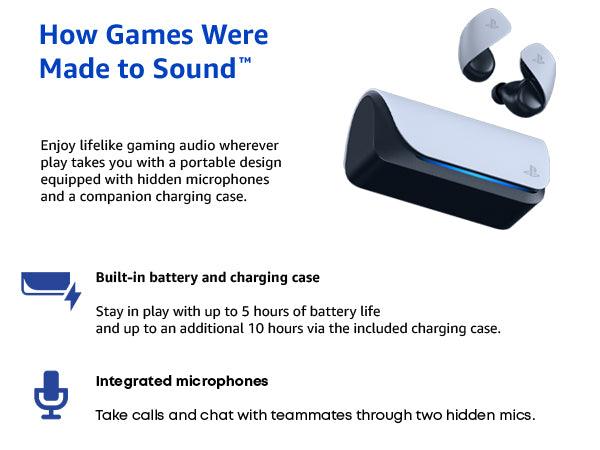 How Games Were Made to Sound™

Enjoy lifelike gaming audio wherever play takes you with a portable design equipped with hidden microphones and a companion charging case.

Built-in battery and charging case

Stay in play with up to 5 hours of battery life and up to an additional 10 hours via the included charging case.

Integrated microphones

Take calls and chat with teammates through two hidden mics.